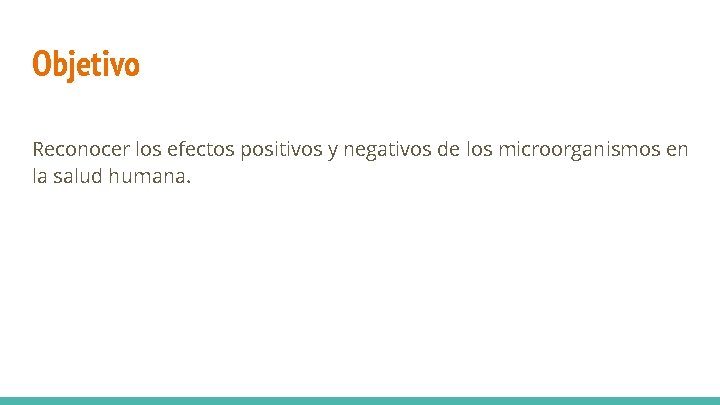 Objetivo

Reconocer los efectos positivos y negativos de los microorganismos en la salud humana.